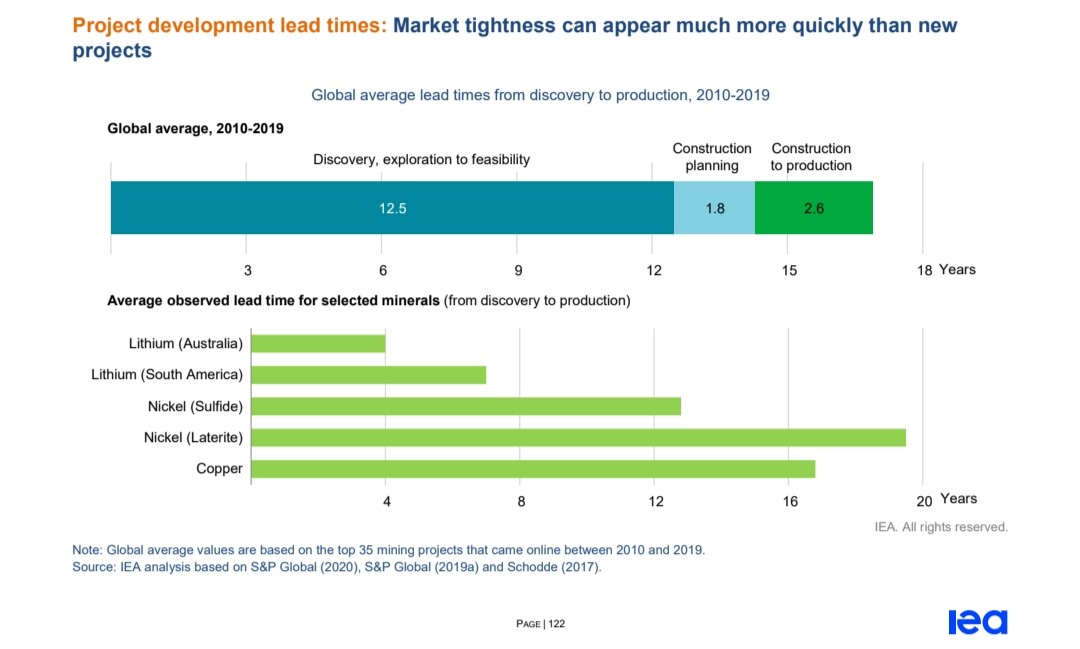 Project development lead times: Market tightness can appear much more quickly than new projects

Global average lead times from discovery to production, 2010-2019

Global average, 2010-2019

Discovery, exploration to feasibility

Construction planning

Construction to production

12.5

1.8

2.6

3
6
9
12
15
18 Years

Average observed lead time for selected minerals (from discovery to production)

Lithium (Australia)
Lithium (South America)
Nickel (Sulfide)
Nickel (Laterite)
Copper

4
8
12
16
20 Years

IEA. All rights reserved.

Note: Global average values are based on the top 35 mining projects that came online between 2010 and 2019.
Source: IEA analysis based on S&P Global (2020), S&P Global (2019a) and Schodde (2017).

PAGE | 122

iea